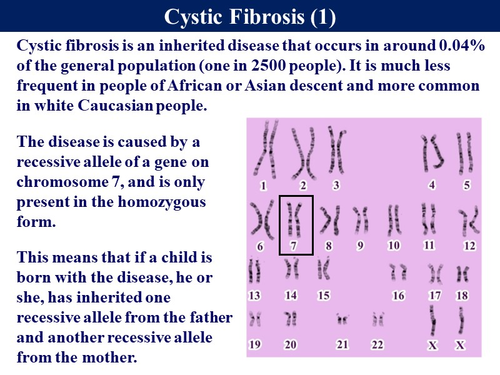 Cystic Fibrosis (1)

Cystic fibrosis is an inherited disease that occurs in around 0.04% of the general population (one in 2500 people). It is much less frequent in people of African or Asian descent and more common in white Caucasian people.

The disease is caused by a recessive allele of a gene on chromosome 7, and is only present in the homozygous form.

This means that if a child is born with the disease, he or she, has inherited one recessive allele from the father and another recessive allele from the mother.

1 2 3 4 5
6 7 8 9 10 11 12
13 14 15 16 17 18
19 20 21 22 X X